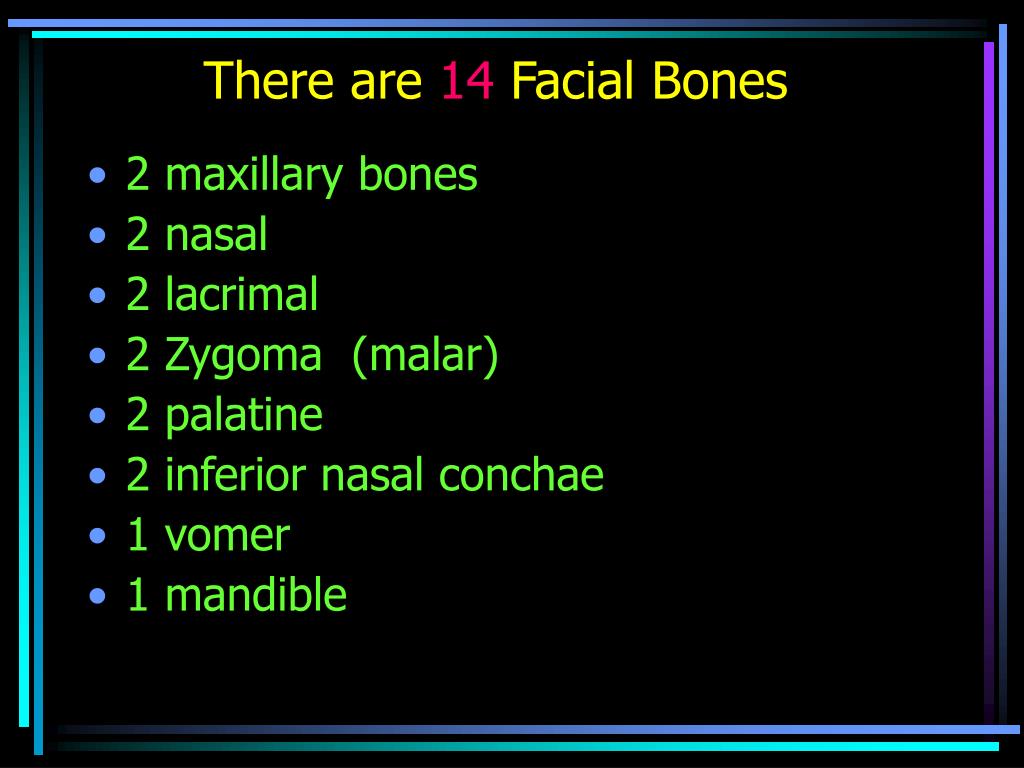 There are 14 Facial Bones

• 2 maxillary bones
• 2 nasal
• 2 lacrimal
• 2 Zygoma (malar)
• 2 palatine
• 2 inferior nasal conchae
• 1 vomer
• 1 mandible